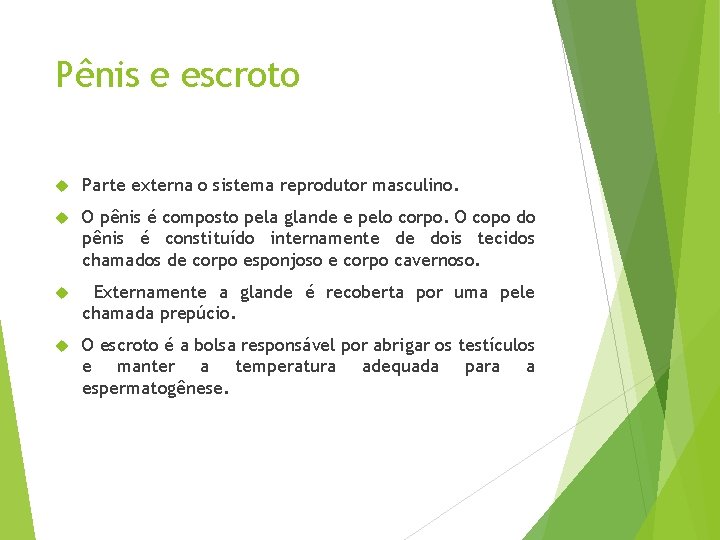 Pênis e escroto

Parte externa o sistema reprodutor masculino.

O pênis é composto pela glande e pelo corpo. O copo do pênis é constituído internamente de dois tecidos chamados de corpo esponjoso e corpo cavernoso.

Externamente a glande é recoberta por uma pele chamada prepúcio.

O escroto é a bolsa responsável por abrigar os testículos e manter a temperatura adequada para a espermatogênese.